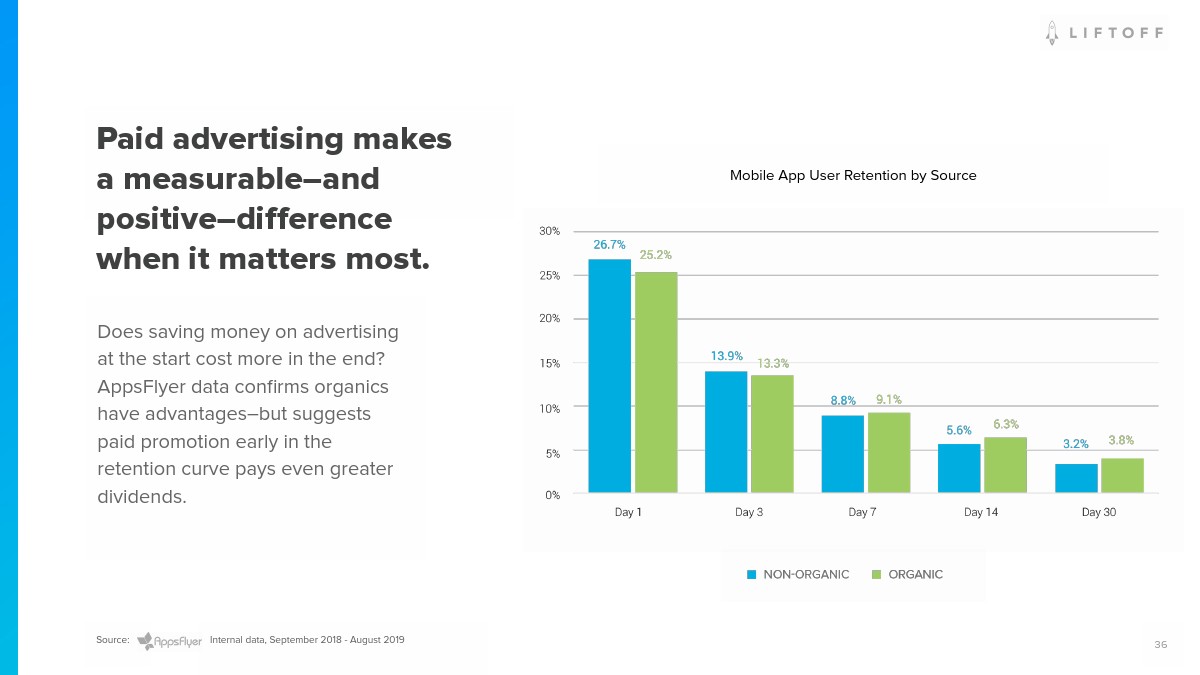 LIFTOFF

Paid advertising makes a measurable–and positive–difference when it matters most.

Does saving money on advertising at the start cost more in the end? AppsFlyer data confirms organics have advantages–but suggests paid promotion early in the retention curve pays even greater dividends.

Mobile App User Retention by Source

30%
25%
20%
15%
10%
5%
0%

26.7% 25.2%
13.9% 13.3%
8.8% 9.1%
5.6% 6.3%
3.2% 3.8%

Day 1
Day 3
Day 7
Day 14
Day 30

NON-ORGANIC ORGANIC

Source: AppsFlyer Internal data, September 2018 - August 2019

36